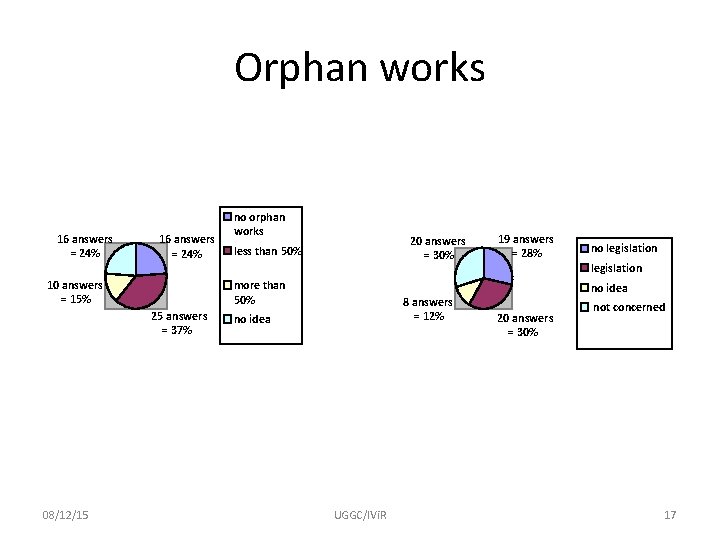 Orphan works

16 answers = 24%

16 answers = 24%

10 answers = 15%

25 answers = 37%

no orphan works

less than 50%

more than 50%

no idea

20 answers = 30%

19 answers = 28%

8 answers = 12%

20 answers = 30%

no legislation

legislation

no idea

not concerned

08/12/15

UGGC/IViR

17